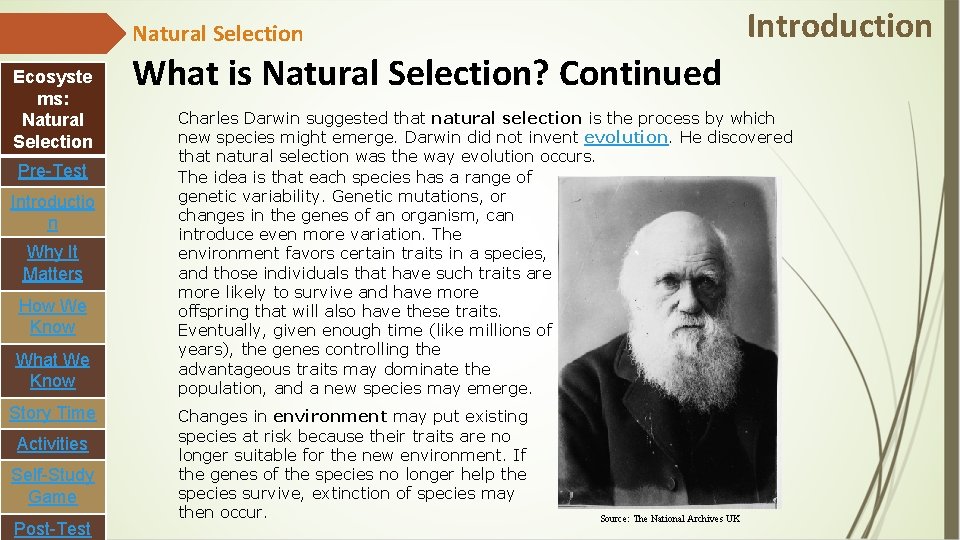 Natural Selection

Introduction

Ecosystems: Natural Selection

Pre-Test

Introduction

Why It Matters

How We Know

What We Know

Story Time

Activities

Self-Study Game

Post-Test

What is Natural Selection? Continued

Charles Darwin suggested that natural selection is the process by which new species might emerge. Darwin did not invent evolution. He discovered that natural selection was the way evolution occurs.

The idea is that each species has a range of genetic variability. Genetic mutations, or changes in the genes of an organism, can introduce even more variation. The environment favors certain traits in a species, and those individuals that have such traits are more likely to survive and have more offspring that will also have these traits. Eventually, given enough time (like millions of years), the genes controlling the advantageous traits may dominate the population, and a new species may emerge.

Changes in environment may put existing species at risk because their traits are no longer suitable for the new environment. If the genes of the species no longer help the species survive, extinction of species may then occur.

Source: The National Archives UK